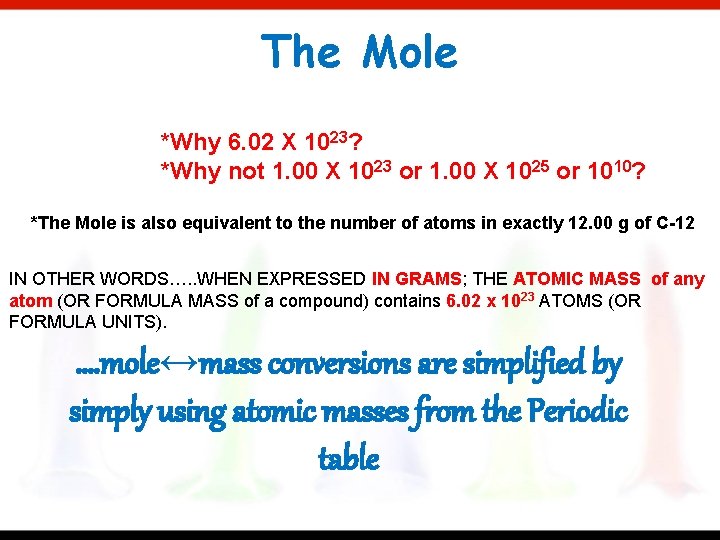 The Mole

*Why 6.02 X $10^{23}$?
*Why not 1.00 X $10^{23}$ or 1.00 X $10^{25}$ or $10^{10}$?

*The Mole is also equivalent to the number of atoms in exactly 12.00 g of C-12

IN OTHER WORDS…..WHEN EXPRESSED IN GRAMS; THE ATOMIC MASS of any atom (OR FORMULA MASS of a compound) contains 6.02 x $10^{23}$ ATOMS (OR FORMULA UNITS).

….mole↔mass conversions are simplified by simply using atomic masses from the Periodic table